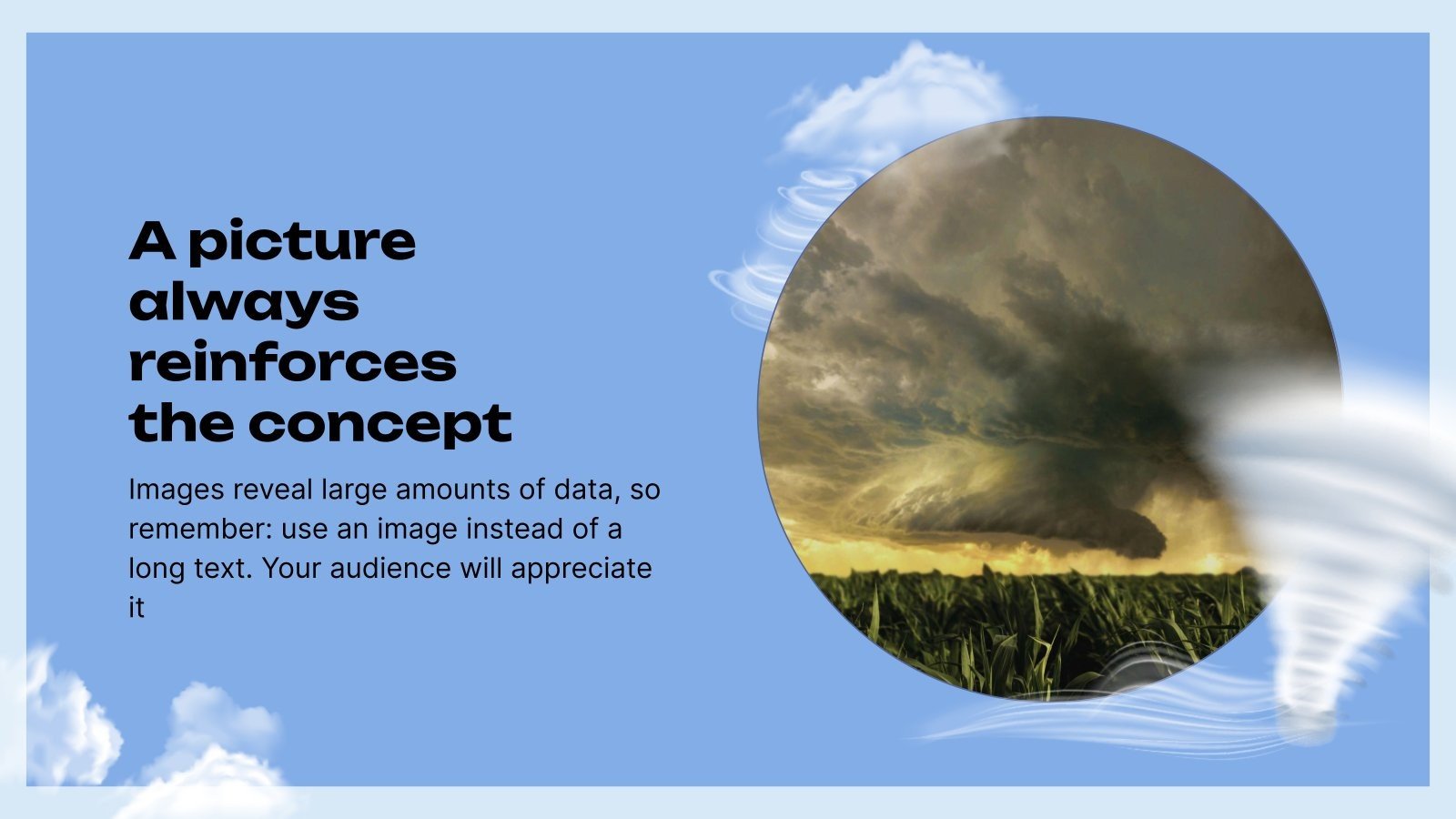 A picture always reinforces the concept

Images reveal large amounts of data, so remember: use an image instead of a long text. Your audience will appreciate it